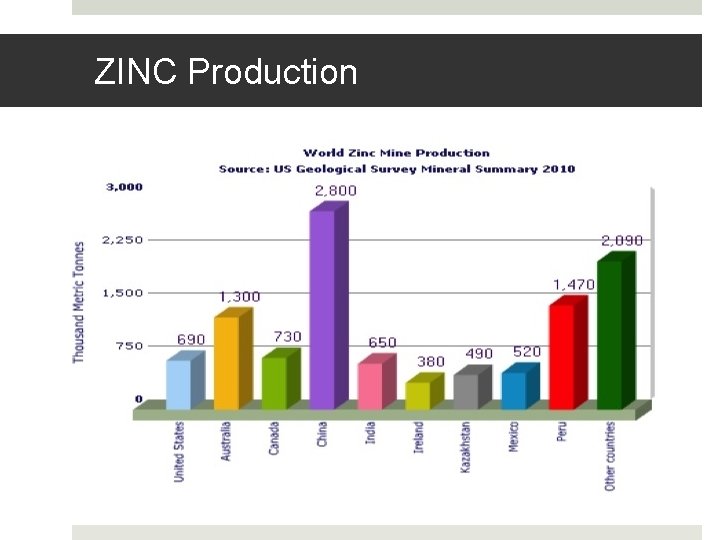 ZINC Production

World Zinc Mine Production
Source: US Geological Survey Mineral Summary 2010

Thousand Metric Tonnes

3,000
2,250
1,500
750
0

690
1,300
730
2,800
650
380
490
520
1,470
2,090

United States
Australia
Canada
China
India
Ireland
Kazakhstan
Mexico
Peru
Other countries